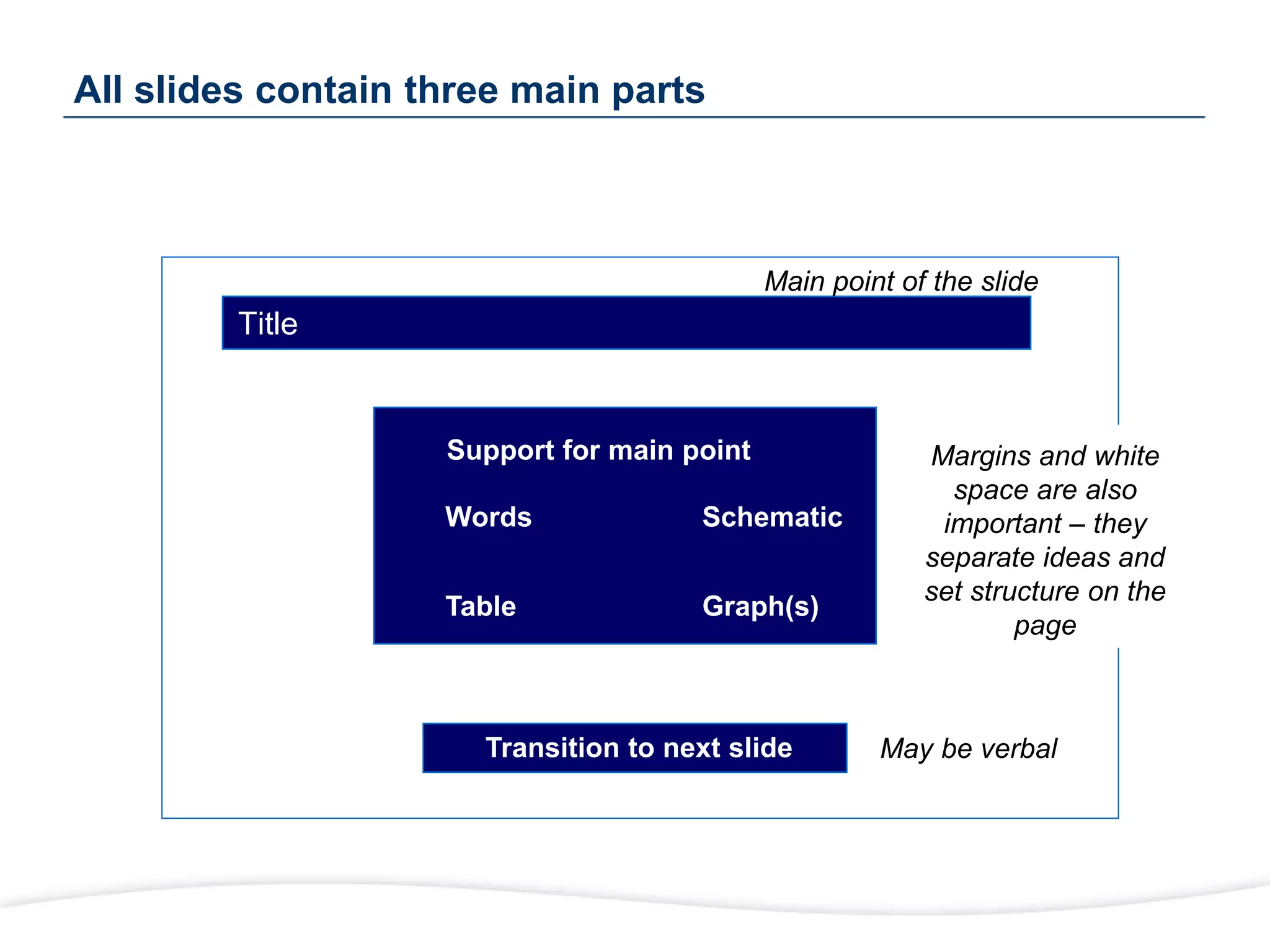 All slides contain three main parts

Main point of the slide

Title

Support for main point

Words

Schematic

Table

Graph(s)

Margins and white space are also important – they separate ideas and set structure on the page

Transition to next slide

May be verbal